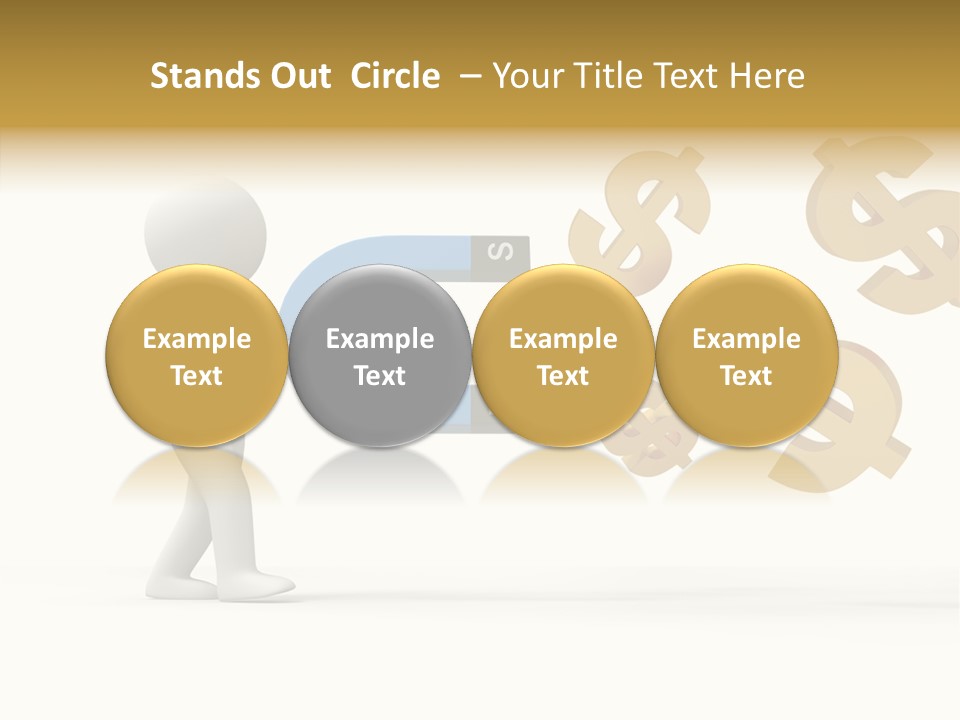 Stands Out Circle – Your Title Text Here

S

Example Text

Example Text

Example Text

Example Text